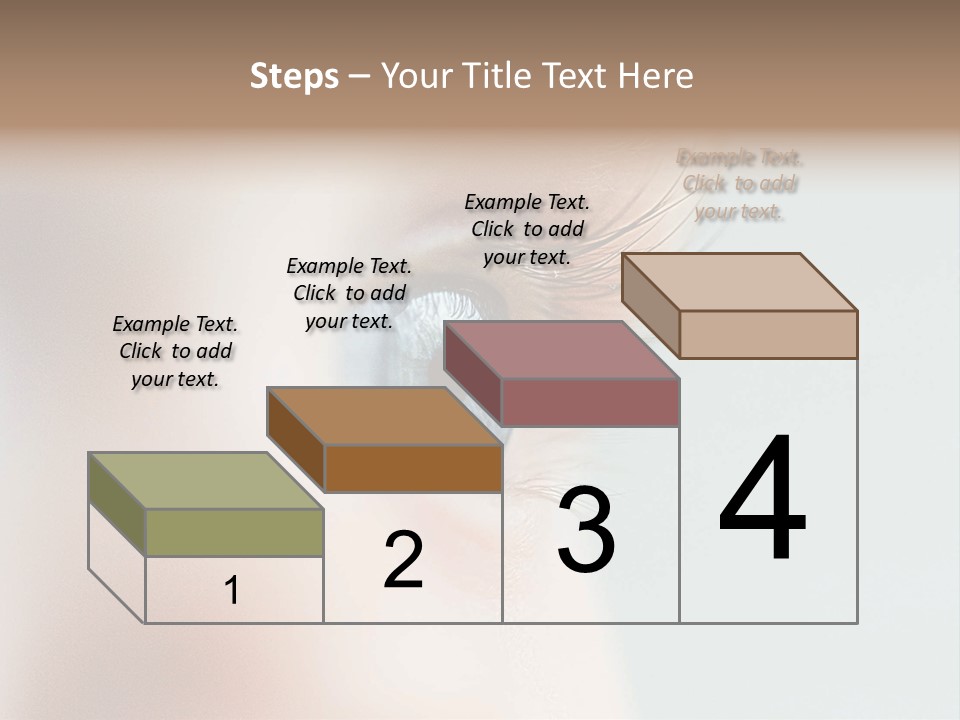 Steps – Your Title Text Here

Example Text. Click to add your text.

Example Text. Click to add your text.

Example Text. Click to add your text.

Example Text. Click to add your text.

1

2

3

4